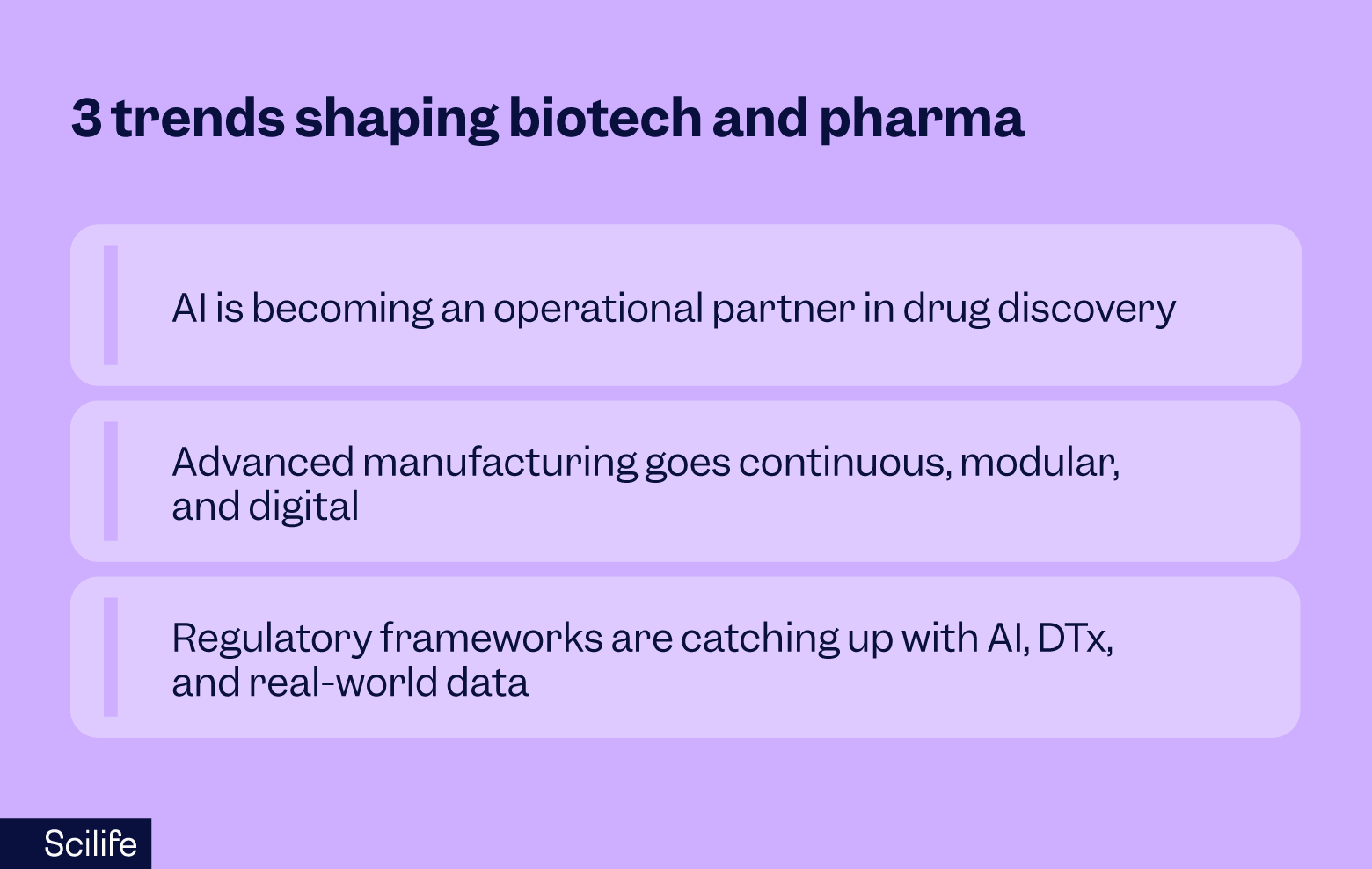 3 trends shaping biotech and pharma

AI is becoming an operational partner in drug discovery

Advanced manufacturing goes continuous, modular, and digital

Regulatory frameworks are catching up with AI, DTx, and real-world data

Scilife